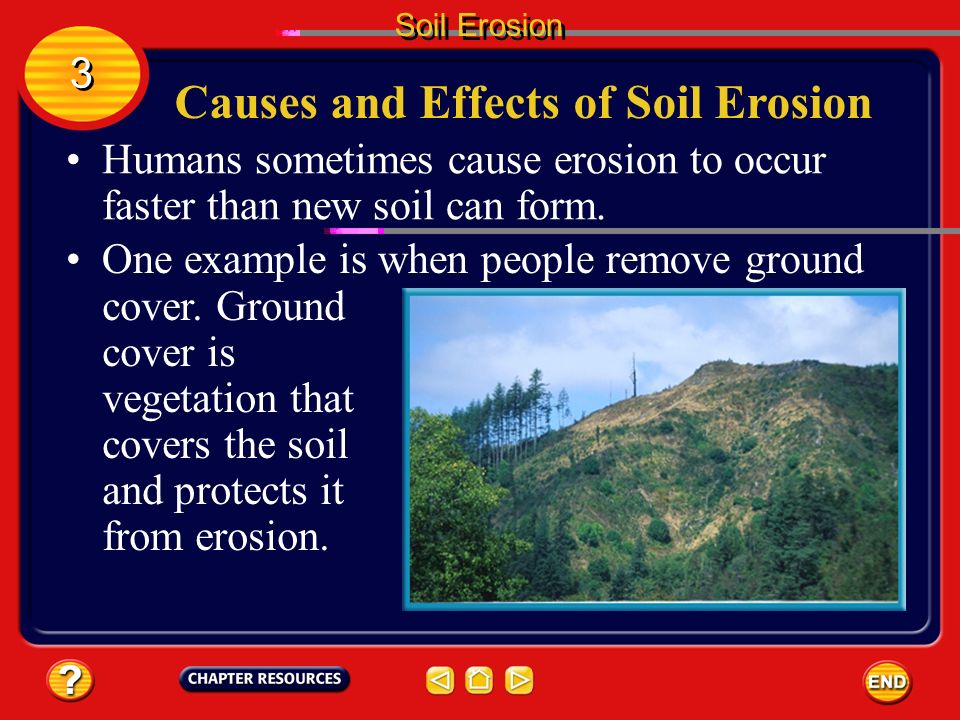 Soil Erosion

3

Causes and Effects of Soil Erosion

• Humans sometimes cause erosion to occur faster than new soil can form.

• One example is when people remove ground cover. Ground cover is vegetation that covers the soil and protects it from erosion.

?

CHAPTER RESOURCES

END